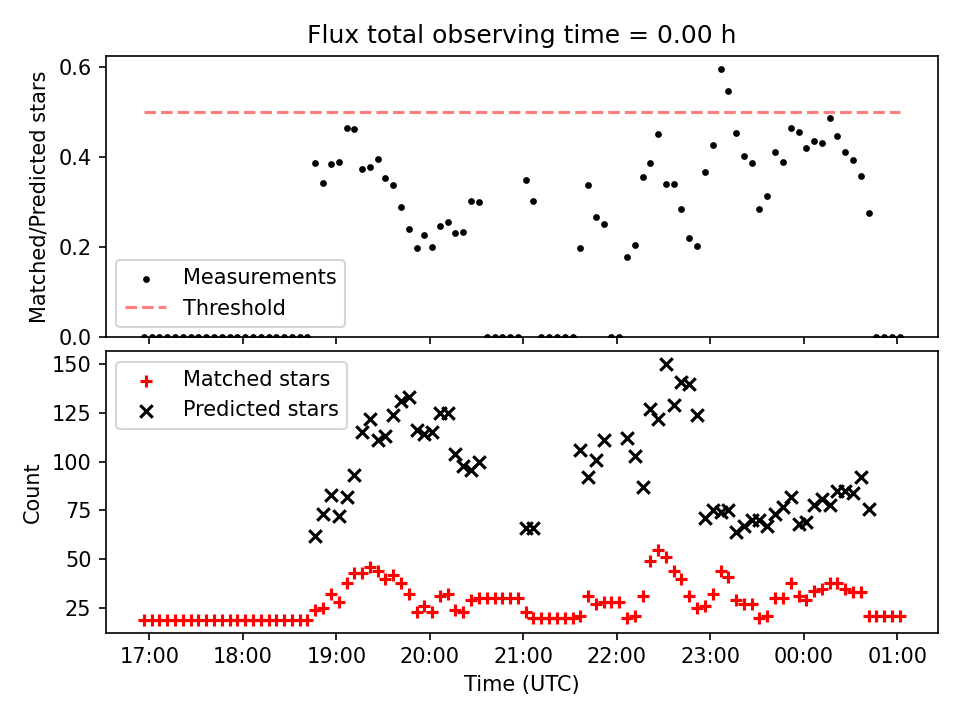 Flux total observing time = 0.00 h

Matched/Predicted stars

0.6
0.4
0.2
0.0

Measurements
Threshold

Count

150
125
100
75
50
25

Matched stars
Predicted stars

17:00
18:00
19:00
20:00
21:00
22:00
23:00
00:00
01:00

Time (UTC)